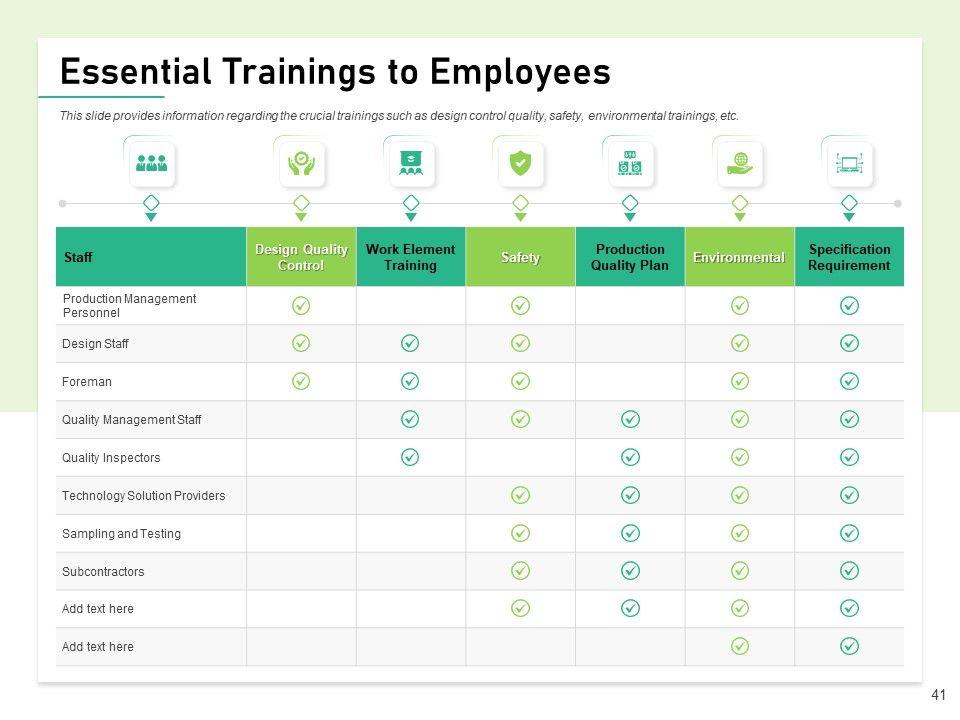 Essential Trainings to Employees

This slide provides information regarding the crucial trainings such as design control quality, safety, environmental trainings, etc.

| Staff | Design Quality Control | Work Element Training | Safety | Production Quality Plan | Environmental | Specification Requirement |
|---|---|---|---|---|---|---|
| Production Management Personnel | ✓ | | ✓ | | ✓ | ✓ |
| Design Staff | ✓ | ✓ | ✓ | | ✓ | ✓ |
| Foreman | ✓ | ✓ | ✓ | | ✓ | ✓ |
| Quality Management Staff | | ✓ | ✓ | ✓ | ✓ | ✓ |
| Quality Inspectors | | ✓ | | ✓ | ✓ | ✓ |
| Technology Solution Providers | | | ✓ | ✓ | ✓ | ✓ |
| Sampling and Testing | | | ✓ | ✓ | ✓ | ✓ |
| Subcontractors | | | ✓ | ✓ | ✓ | ✓ |
| Add text here | | | ✓ | ✓ | ✓ | ✓ |
| Add text here | | | | | ✓ | ✓ |

41